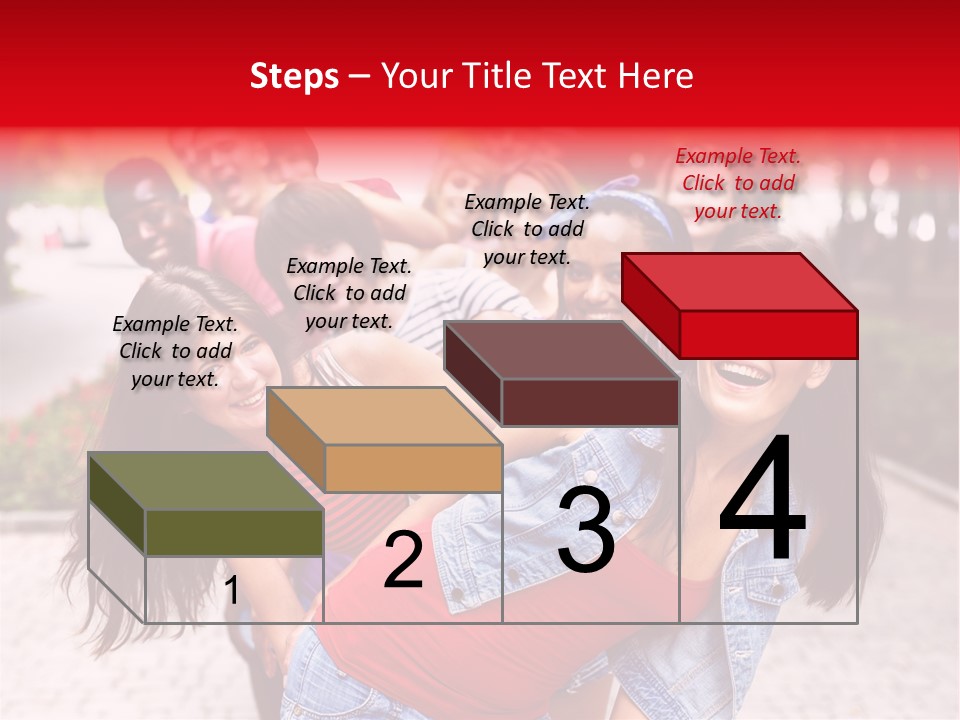 Steps – Your Title Text Here

Example Text. Click to add your text.

Example Text. Click to add your text.

Example Text. Click to add your text.

Example Text. Click to add your text.

1

2

3

4